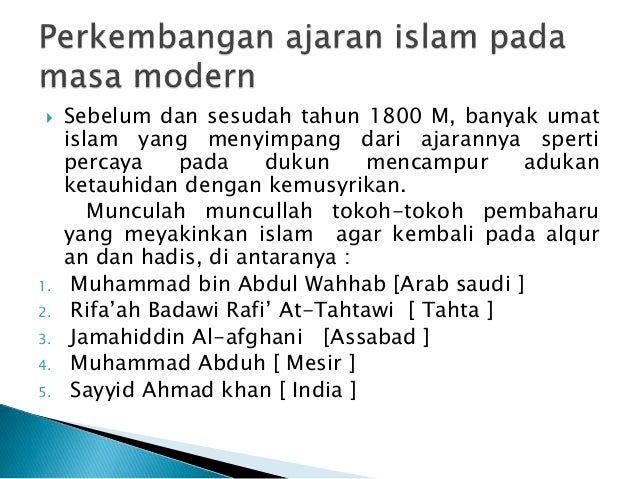 Perkembangan ajaran islam pada masa modern

Sebelum dan sesudah tahun 1800 M, banyak umat islam yang menyimpang dari ajarannya sperti percaya pada dukun mencampur adukan ketauhidan dengan kemusyrikan.

Munculah muncullah tokoh-tokoh pembaharu yang meyakinkan islam agar kembali pada alqur an dan hadis, di antaranya :

1. Muhammad bin Abdul Wahhab [Arab saudi ]
2. Rifa'ah Badawi Rafi' At-Tahtawi [ Tahta ]
3. Jamahiddin Al-afghani [Assabad ]
4. Muhammad Abduh [ Mesir ]
5. Sayyid Ahmad khan [ India ]